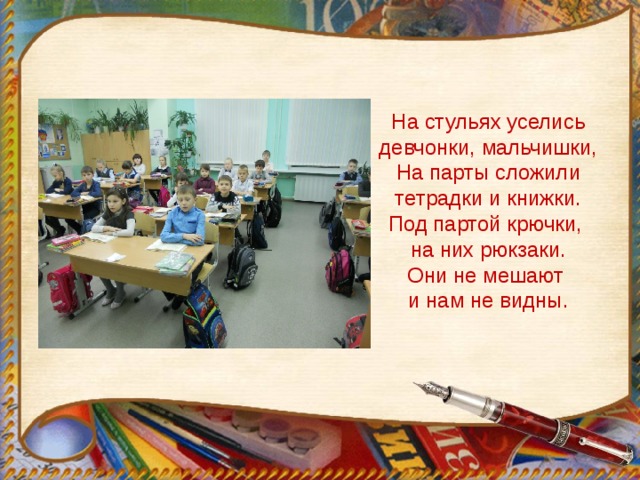 На стульях уселись
девчонки, мальчишки,
На парты сложили
тетрадки и книжки.
Под партой крючки,
на них рюкзаки.
Они не мешают
и нам не видны.